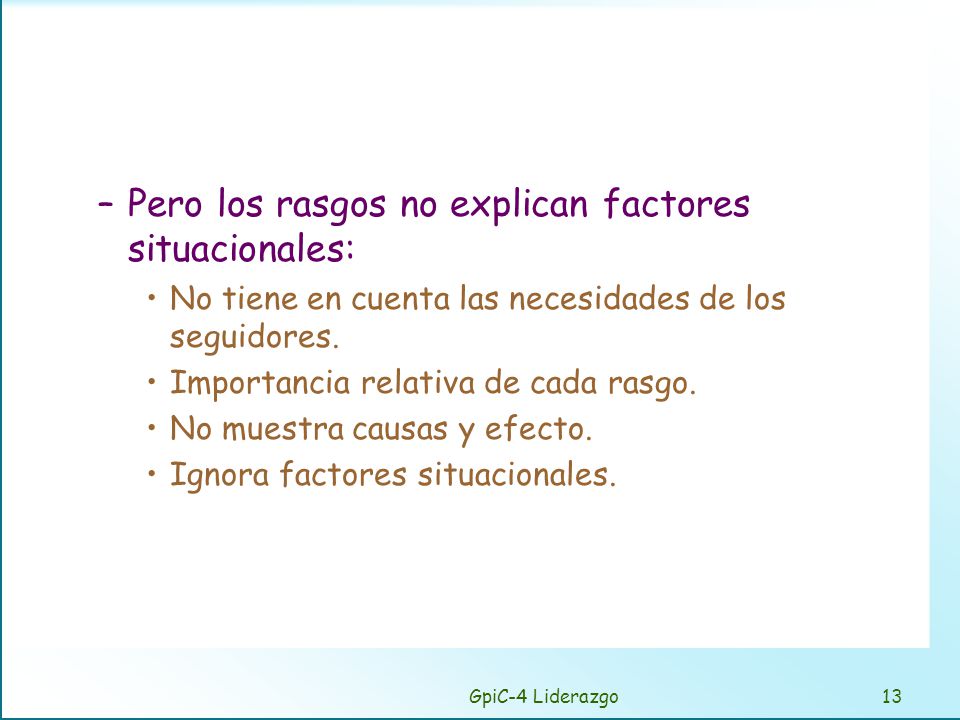 – Pero los rasgos no explican factores situacionales:

• No tiene en cuenta las necesidades de los seguidores.
• Importancia relativa de cada rasgo.
• No muestra causas y efecto.
• Ignora factores situacionales.

GpiC-4 Liderazgo

13